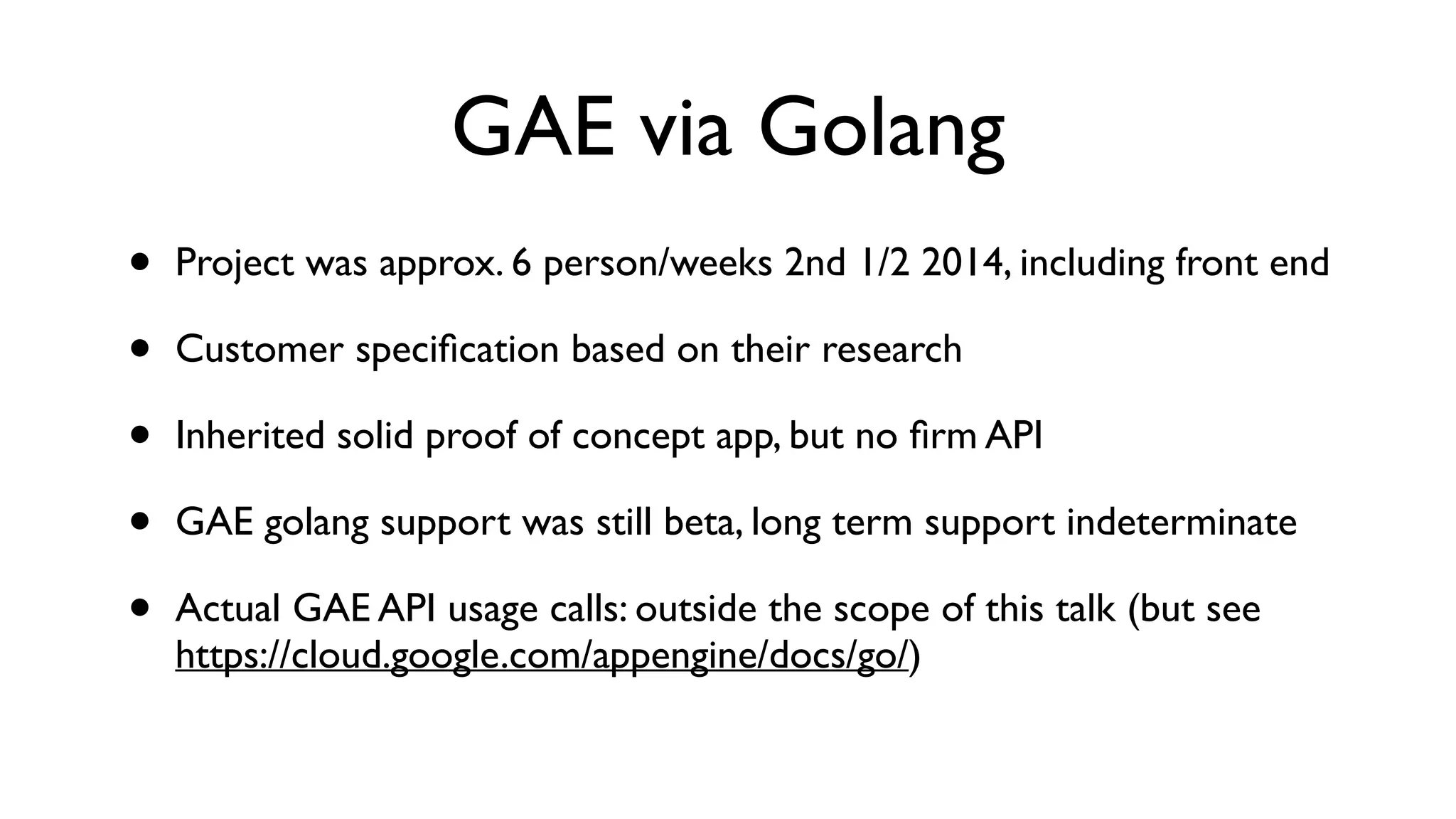 GAE via Golang

• Project was approx. 6 person/weeks 2nd 1/2 2014, including front end

• Customer specification based on their research

• Inherited solid proof of concept app, but no firm API

• GAE golang support was still beta, long term support indeterminate

• Actual GAE API usage calls: outside the scope of this talk (but see https://cloud.google.com/appengine/docs/go/)